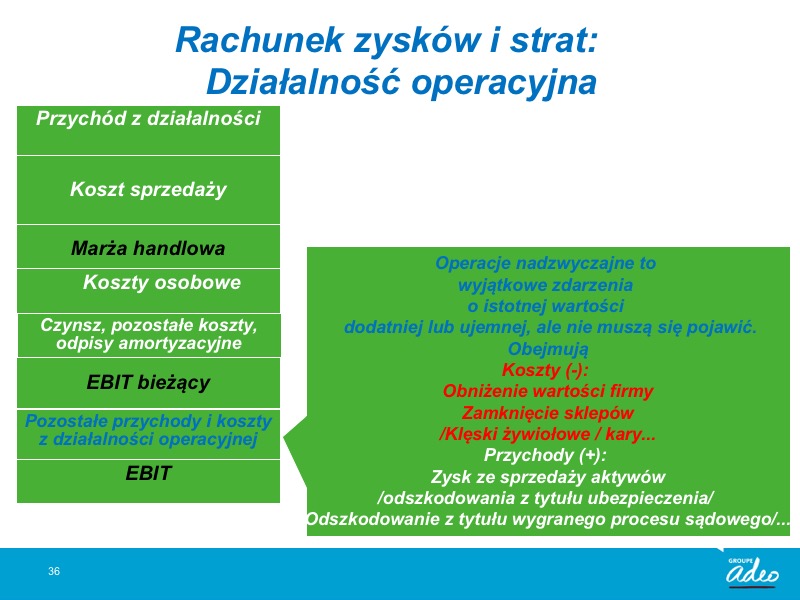 Rachunek zysków i strat:
Działalność operacyjna

Przychód z działalności

Koszt sprzedaży

Marża handlowa

Koszty osobowe

Czynsz, pozostałe koszty, odpisy amortyzacyjne

EBIT bieżący

Pozostałe przychody i koszty z działalności operacyjnej

EBIT

Operacje nadzwyczajne to wyjątkowe zdarzenia o istotnej wartości dodatniej lub ujemnej, ale nie muszą się pojawić.
Obejmują
Koszty (-):
Obniżenie wartości firmy
Zamknięcie sklepów
/Klęski żywiołowe / kary...
Przychody (+):
Zysk ze sprzedaży aktywów
/odszkodowania z tytułu ubezpieczenia/
Odszkodowanie z tytułu wygranego procesu sądowego/...

36

GROUPE
adeo